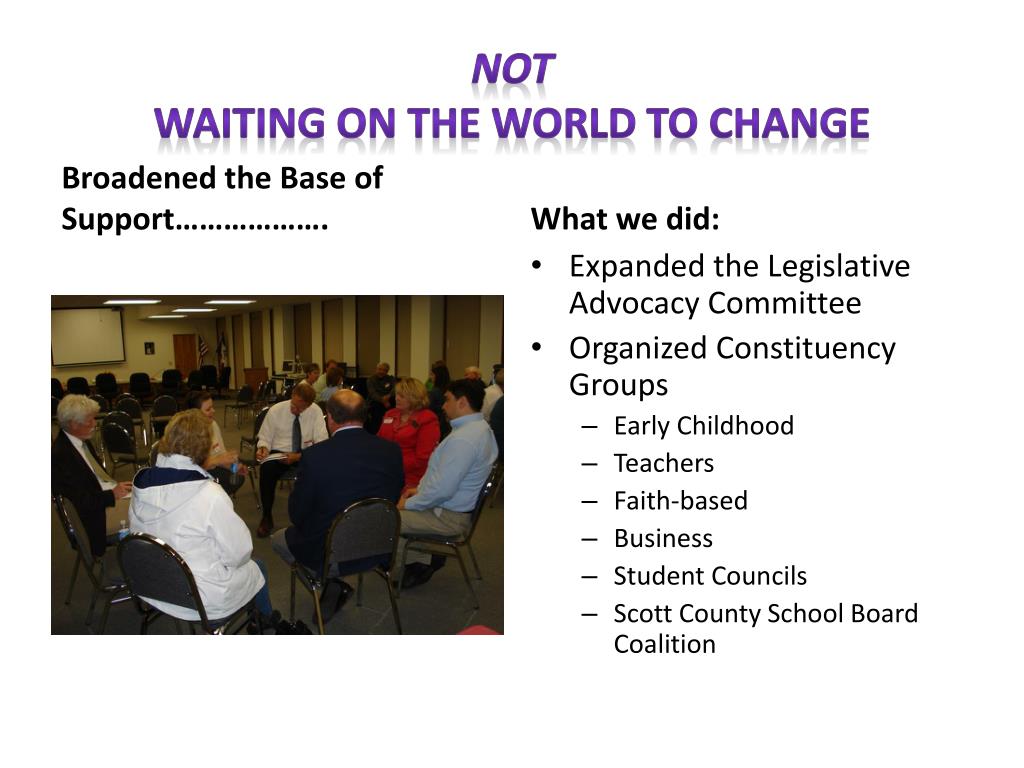 NOT
WAITING ON THE WORLD TO CHANGE

Broadened the Base of Support……………….

What we did:
• Expanded the Legislative Advocacy Committee
• Organized Constituency Groups
– Early Childhood
– Teachers
– Faith-based
– Business
– Student Councils
– Scott County School Board Coalition